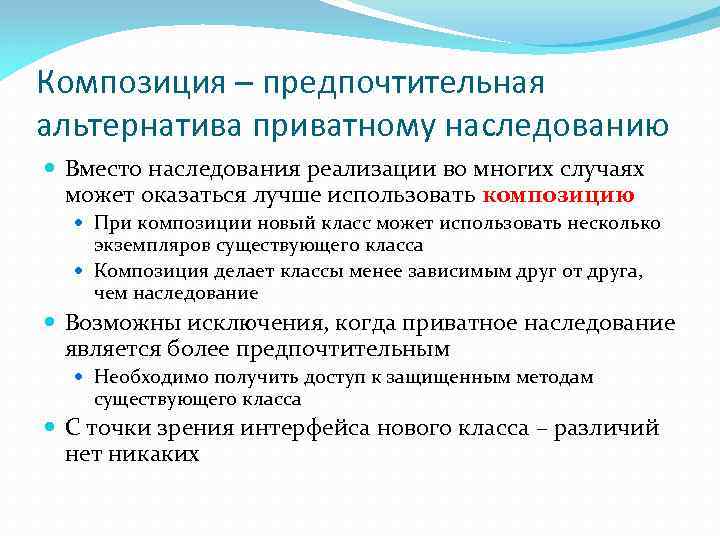 Композиция – предпочтительная альтернатива приватному наследованию

Вместо наследования реализации во многих случаях может оказаться лучше использовать композицию

При композиции новый класс может использовать несколько экземпляров существующего класса

Композиция делает классы менее зависимым друг от друга, чем наследование

Возможны исключения, когда приватное наследование является более предпочтительным

Необходимо получить доступ к защищенным методам существующего класса

С точки зрения интерфейса нового класса – различий нет никаких